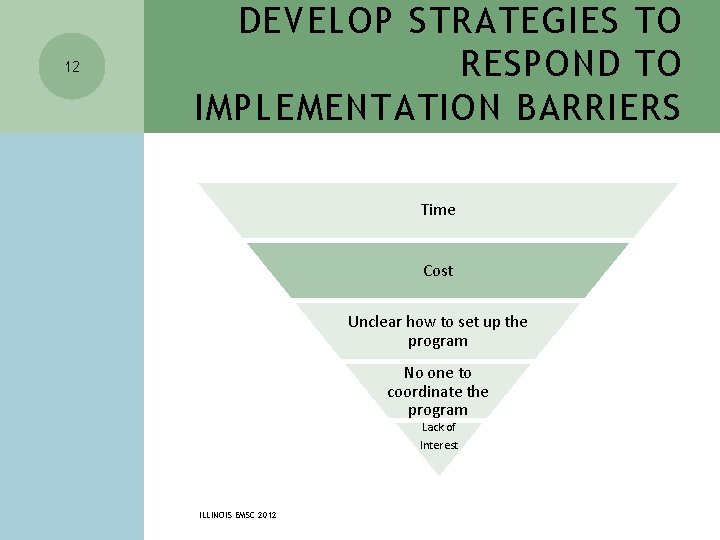 12

DEVELOP STRATEGIES TO RESPOND TO IMPLEMENTATION BARRIERS

Time

Cost

Unclear how to set up the program

No one to coordinate the program

Lack of Interest

ILLINOIS EMSC 2012